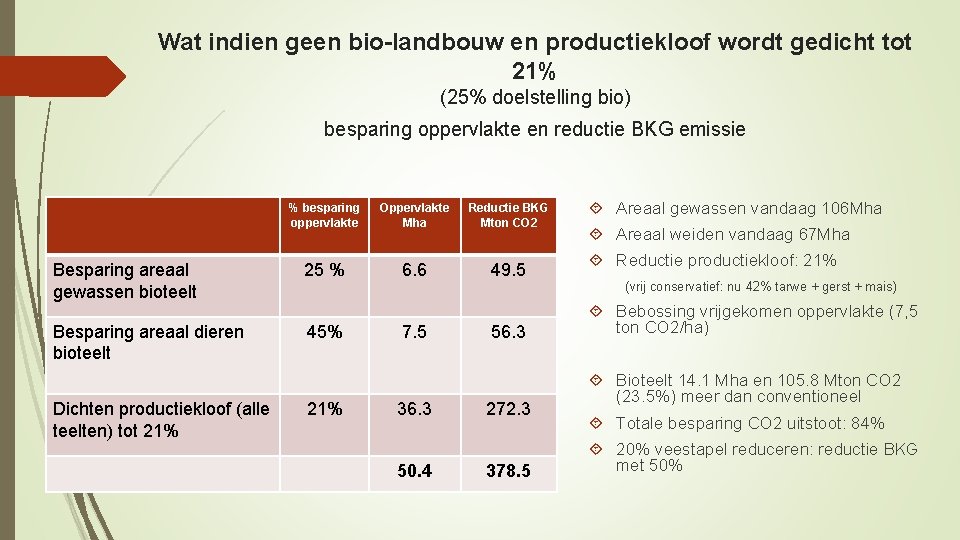 Wat indien geen bio-landbouw en productiekloof wordt gedicht tot 21%

(25% doelstelling bio)

besparing oppervlakte en reductie BKG emissie

| | % besparing oppervlakte | Oppervlakte Mha | Reductie BKG Mton CO2 |
|---|---|---|---|
| Besparing areaal gewassen bioteelt | 25 % | 6.6 | 49.5 |
| Besparing areaal dieren bioteelt | 45% | 7.5 | 56.3 |
| Dichten productiekloof (alle teelten) tot 21% | 21% | 36.3 | 272.3 |
| | | 50.4 | 378.5 |

Areaal gewassen vandaag 106Mha

Areaal weiden vandaag 67Mha

Reductie productiekloof: 21%

(vrij conservatief: nu 42% tarwe + gerst + mais)

Bebossing vrijgekomen oppervlakte (7,5 ton CO2/ha)

Bioteelt 14.1 Mha en 105.8 Mton CO2 (23.5%) meer dan conventioneel

Totale besparing CO2 uitstoot: 84%

20% veestapel reduceren: reductie BKG met 50%